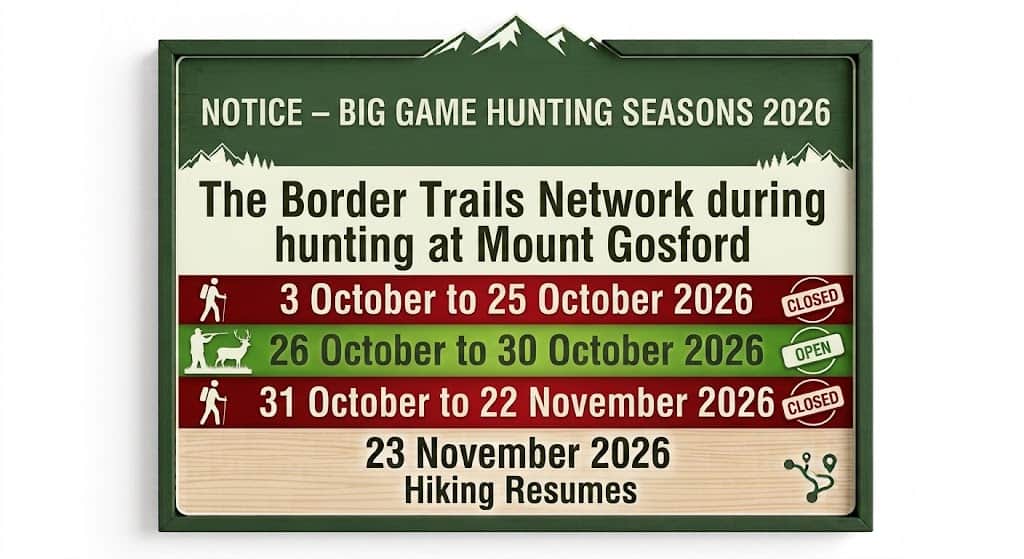 NOTICE – BIG GAME HUNTING SEASONS 2026

The Border Trails Network during hunting at Mount Gosford

3 October to 25 October 2026 CLOSED

26 October to 30 October 2026 OPEN

31 October to 22 November 2026 CLOSED

23 November 2026
Hiking Resumes